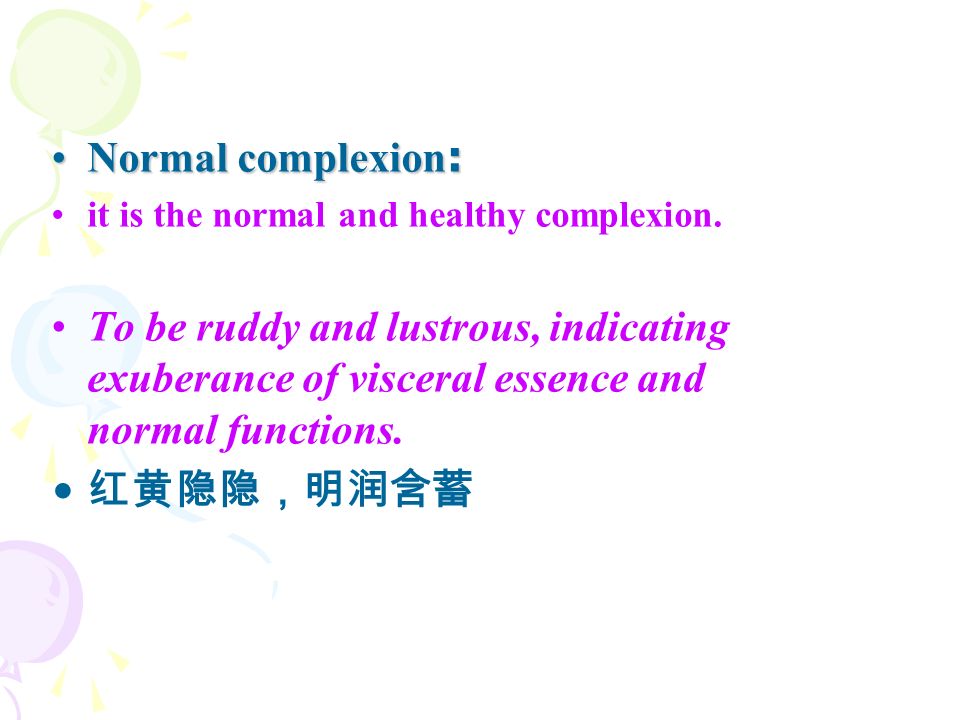 • Normal complexion:
• it is the normal and healthy complexion.

• To be ruddy and lustrous, indicating exuberance of visceral essence and normal functions.
• 红黄隐隐，明润含蓄